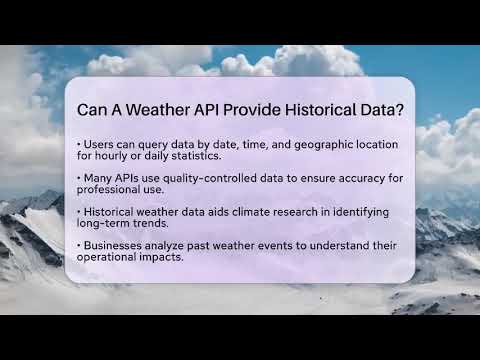 Can A Weather API Provide Historical Data?

• Users can query data by date, time, and geographic location for hourly or daily statistics.

• Many APIs use quality-controlled data to ensure accuracy for professional use.

• Historical weather data aids climate research in identifying long-term trends.

• Businesses analyze past weather events to understand their operational impacts.